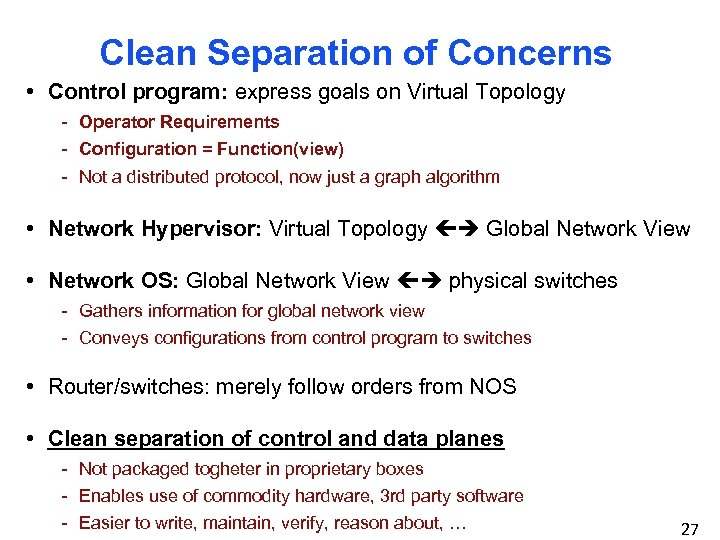 Clean Separation of Concerns

• Control program: express goals on Virtual Topology
  - Operator Requirements
  - Configuration = Function(view)
  - Not a distributed protocol, now just a graph algorithm

• Network Hypervisor: Virtual Topology ←→ Global Network View

• Network OS: Global Network View ←→ physical switches
  - Gathers information for global network view
  - Conveys configurations from control program to switches

• Router/switches: merely follow orders from NOS

• Clean separation of control and data planes
  - Not packaged togheter in proprietary boxes
  - Enables use of commodity hardware, 3rd party software
  - Easier to write, maintain, verify, reason about, …

27